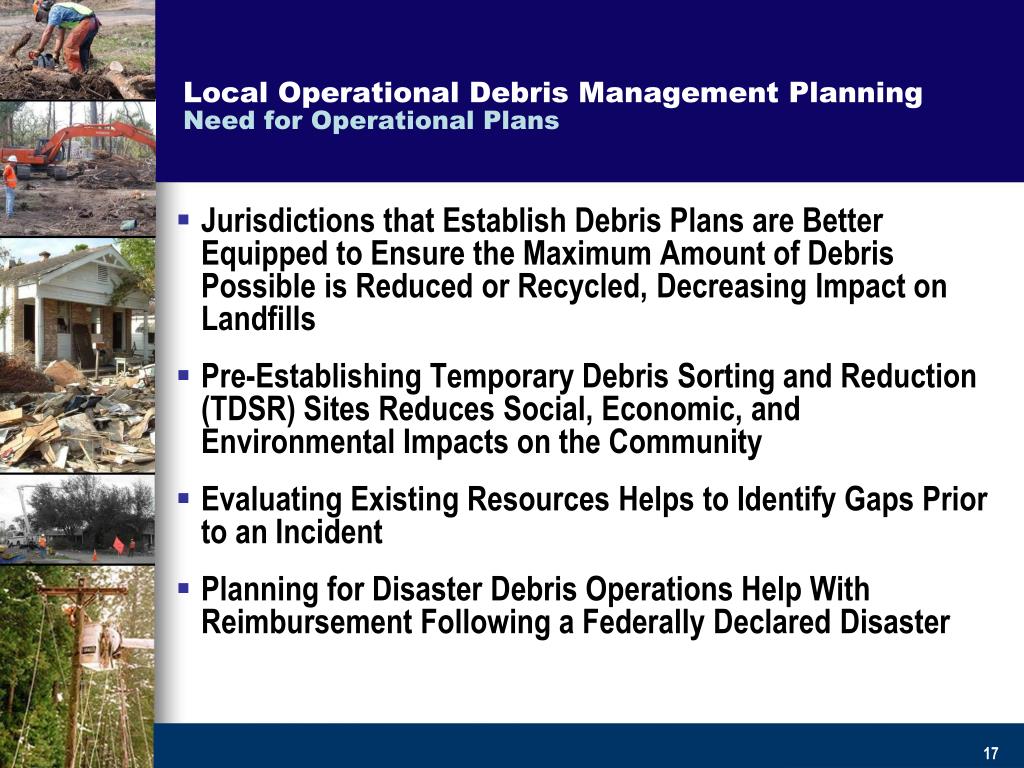 Local Operational Debris Management Planning
Need for Operational Plans

▪ Jurisdictions that Establish Debris Plans are Better Equipped to Ensure the Maximum Amount of Debris Possible is Reduced or Recycled, Decreasing Impact on Landfills

▪ Pre-Establishing Temporary Debris Sorting and Reduction (TDSR) Sites Reduces Social, Economic, and Environmental Impacts on the Community

▪ Evaluating Existing Resources Helps to Identify Gaps Prior to an Incident

▪ Planning for Disaster Debris Operations Help With Reimbursement Following a Federally Declared Disaster

17